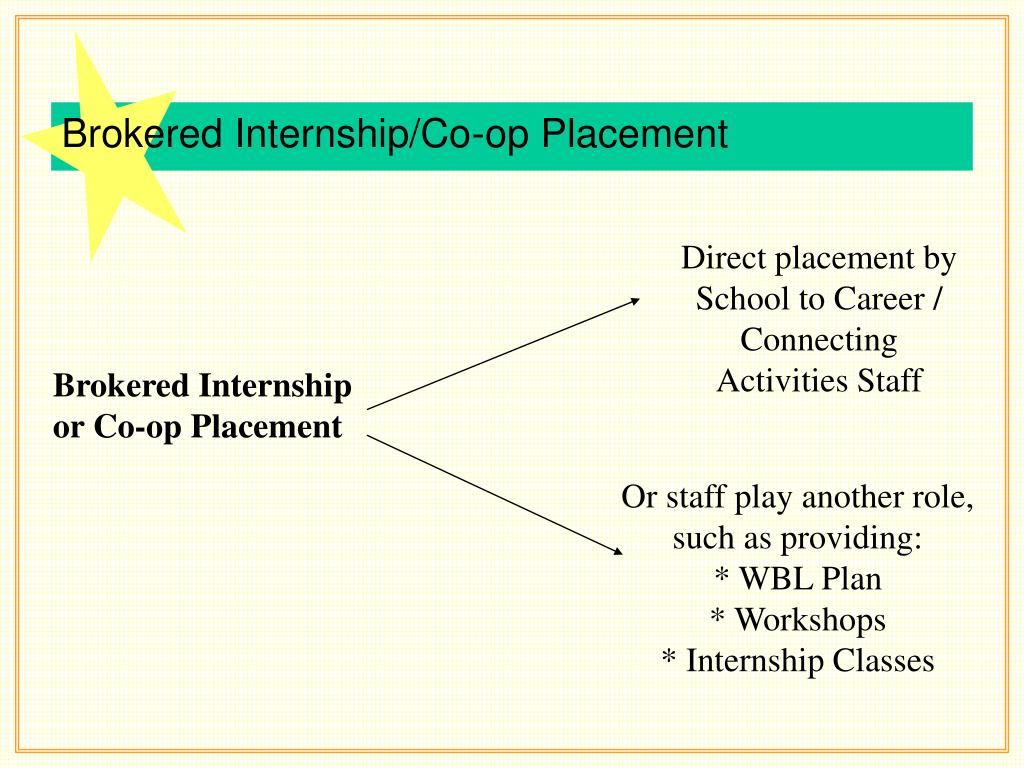 Brokered Internship/Co-op Placement

Brokered Internship or Co-op Placement

Direct placement by School to Career / Connecting Activities Staff

Or staff play another role, such as providing:
* WBL Plan
* Workshops
* Internship Classes